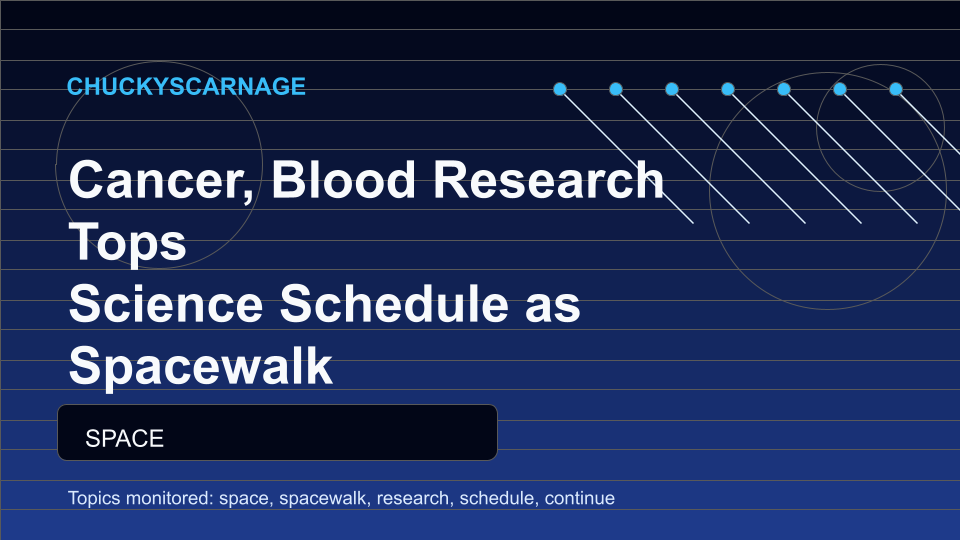 CHUCKYSCARNAGE

Cancer, Blood Research Tops
Science Schedule as Spacewalk

SPACE

Topics monitored: space, spacewalk, research, schedule, continue